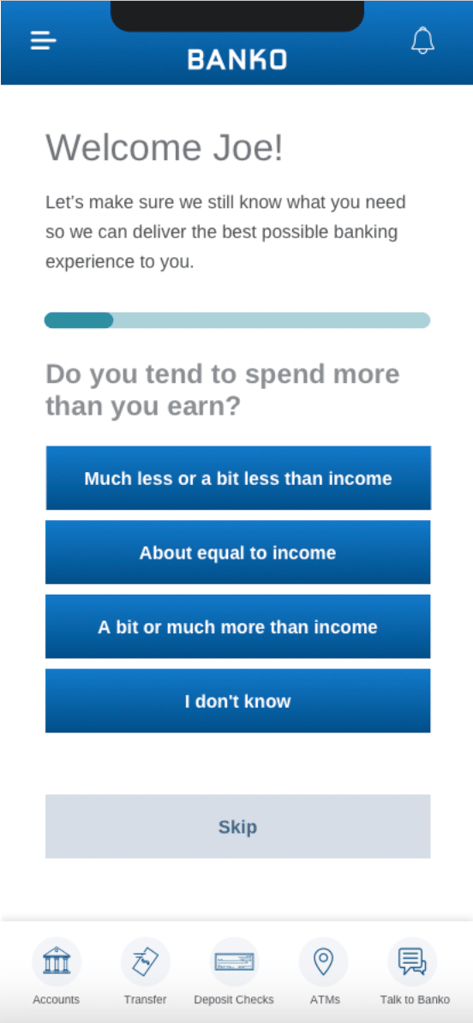 BANKO

Welcome Joe!

Let's make sure we still know what you need so we can deliver the best possible banking experience to you.

Do you tend to spend more than you earn?

Much less or a bit less than income

About equal to income

A bit or much more than income

I don't know

Skip

Accounts

Transfer

Deposit Checks

ATMs

Talk to Banko